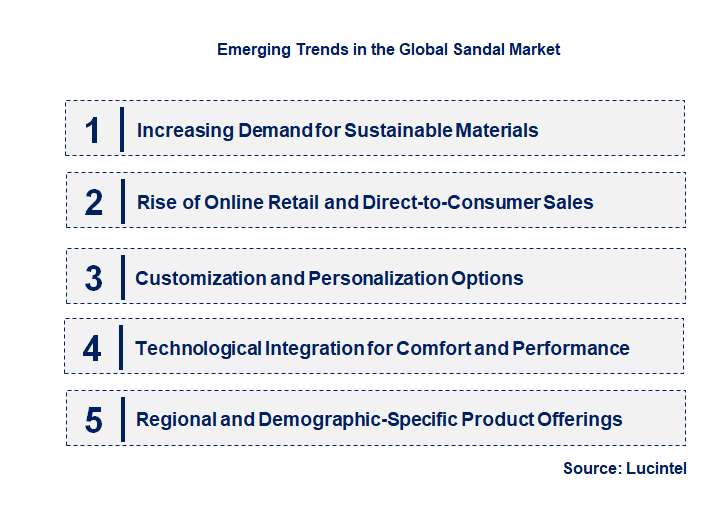 Emerging Trends in the Global Sandal Market

1 Increasing Demand for Sustainable Materials

2 Rise of Online Retail and Direct-to-Consumer Sales

3 Customization and Personalization Options

4 Technological Integration for Comfort and Performance

5 Regional and Demographic-Specific Product Offerings

Source: Lucintel